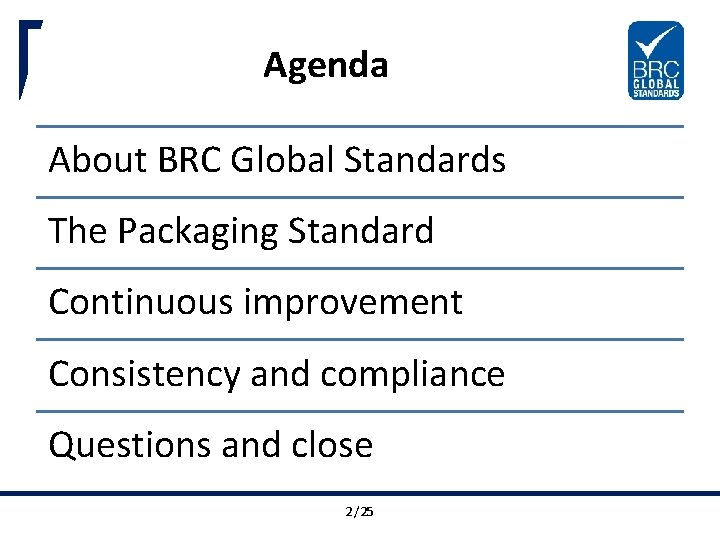 Agenda

BRC GLOBAL STANDARDS

About BRC Global Standards

The Packaging Standard

Continuous improvement

Consistency and compliance

Questions and close

2/25